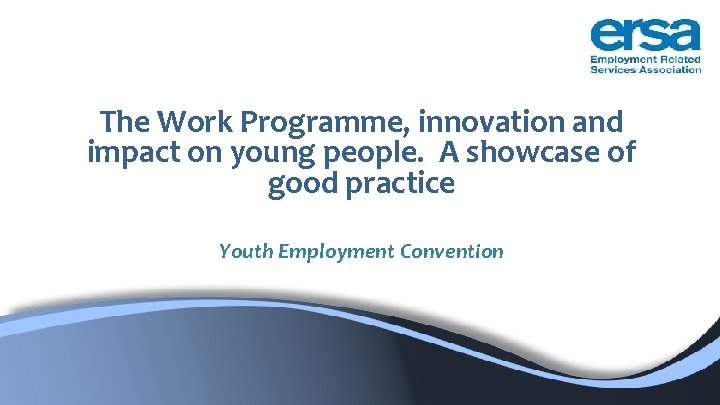 ersa
Employment Related
Services Association

The Work Programme, innovation and impact on young people.  A showcase of good practice

Youth Employment Convention